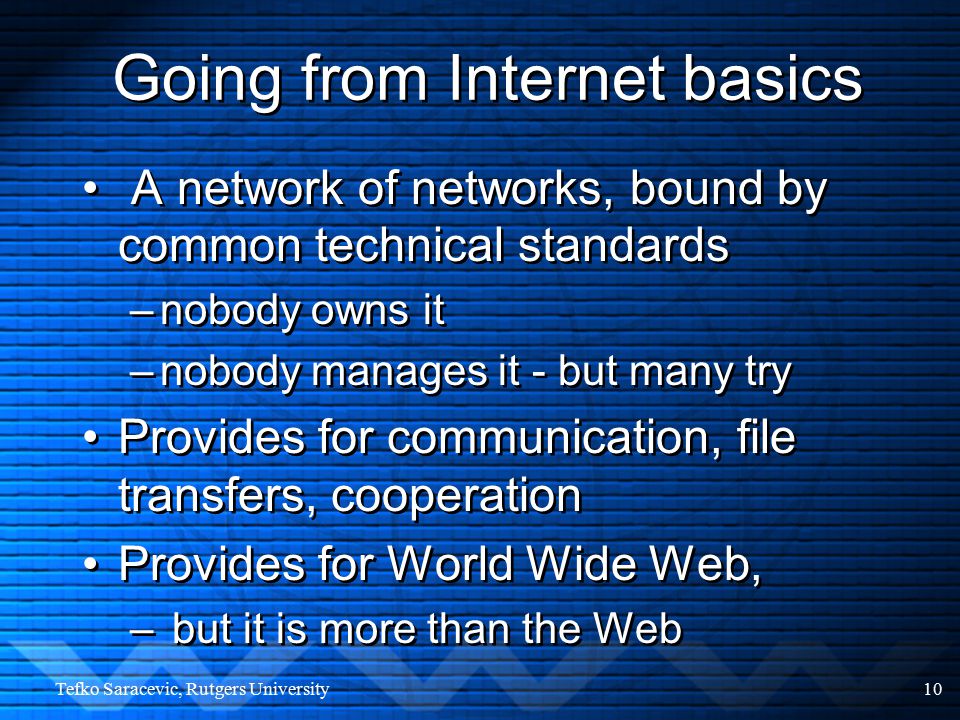 Going from Internet basics

• A network of networks, bound by common technical standards

– nobody owns it

– nobody manages it - but many try

• Provides for communication, file transfers, cooperation

• Provides for World Wide Web,

– but it is more than the Web

Tefko Saracevic, Rutgers University

10